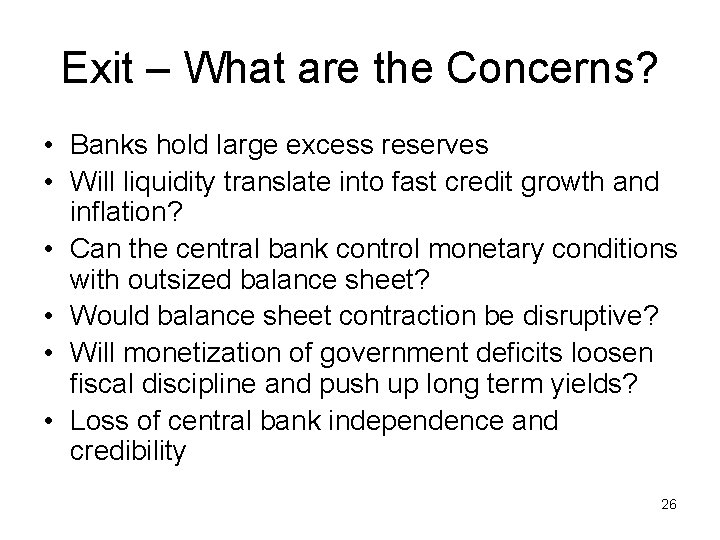 Exit – What are the Concerns?

• Banks hold large excess reserves
• Will liquidity translate into fast credit growth and inflation?
• Can the central bank control monetary conditions with outsized balance sheet?
• Would balance sheet contraction be disruptive?
• Will monetization of government deficits loosen fiscal discipline and push up long term yields?
• Loss of central bank independence and credibility

26